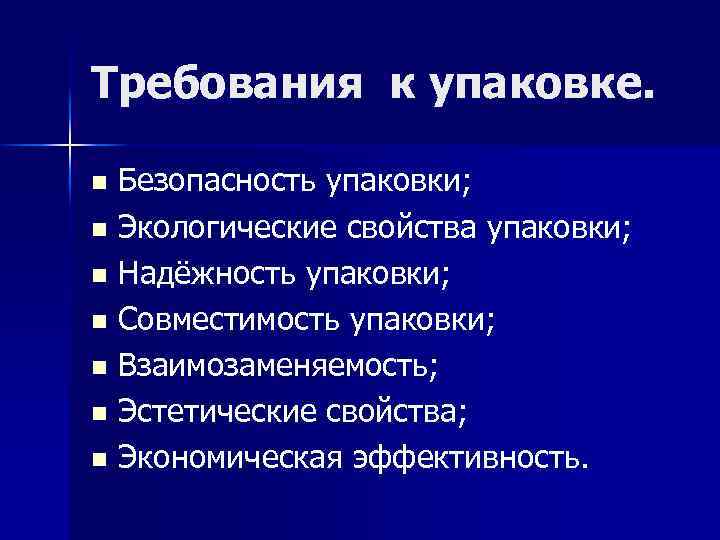 Требования к упаковке.

- Безопасность упаковки;
- Экологические свойства упаковки;
- Надёжность упаковки;
- Совместимость упаковки;
- Взаимозаменяемость;
- Эстетические свойства;
- Экономическая эффективность.